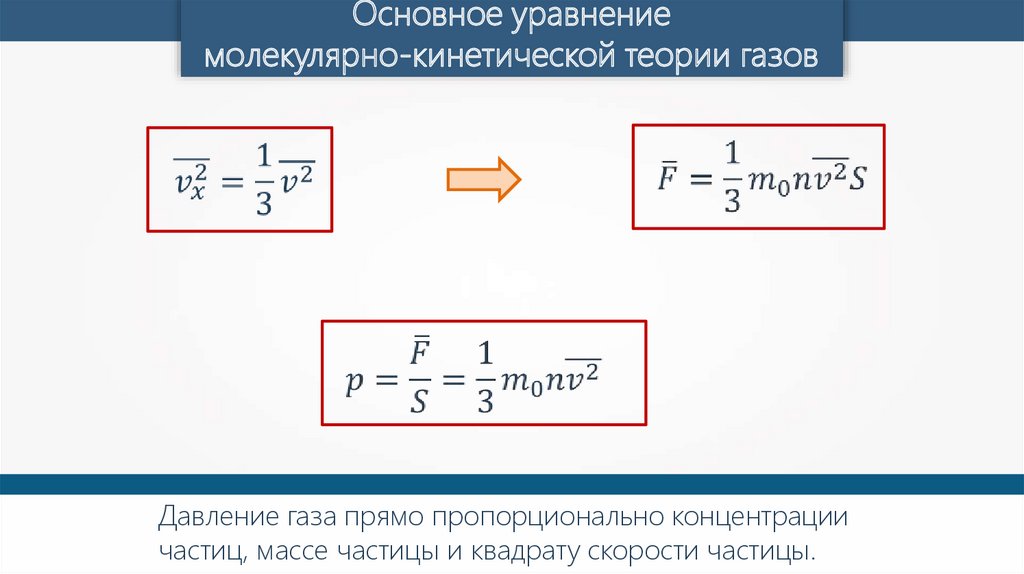 Основное уравнение молекулярно-кинетической теории газов

$\overline{v_x^2} = \frac{1}{3}\overline{v^2}$

$\bar{F} = \frac{1}{3}m_0 n\overline{v^2}S$

$p = \frac{\bar{F}}{S} = \frac{1}{3}m_0 n\overline{v^2}$

Давление газа прямо пропорционально концентрации частиц, массе частицы и квадрату скорости частицы.